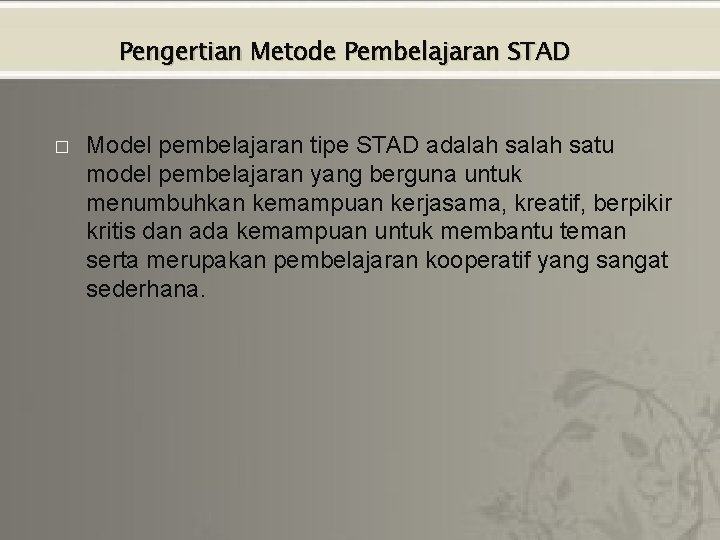 Pengertian Metode Pembelajaran STAD

□ Model pembelajaran tipe STAD adalah salah satu model pembelajaran yang berguna untuk menumbuhkan kemampuan kerjasama, kreatif, berpikir kritis dan ada kemampuan untuk membantu teman serta merupakan pembelajaran kooperatif yang sangat sederhana.